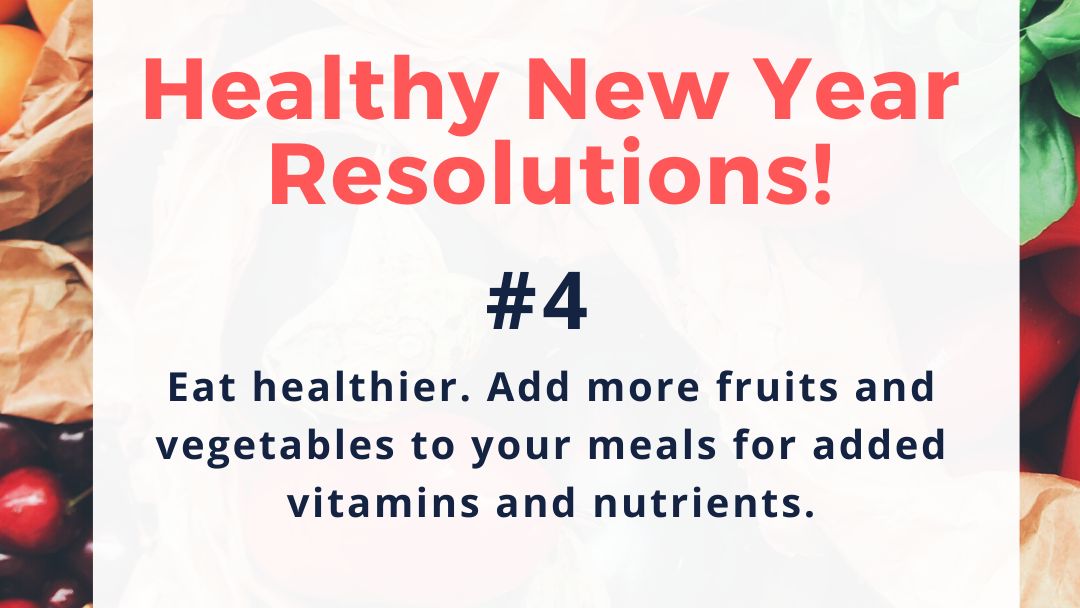 Healthy New Year Resolutions!

#4

Eat healthier. Add more fruits and vegetables to your meals for added vitamins and nutrients.